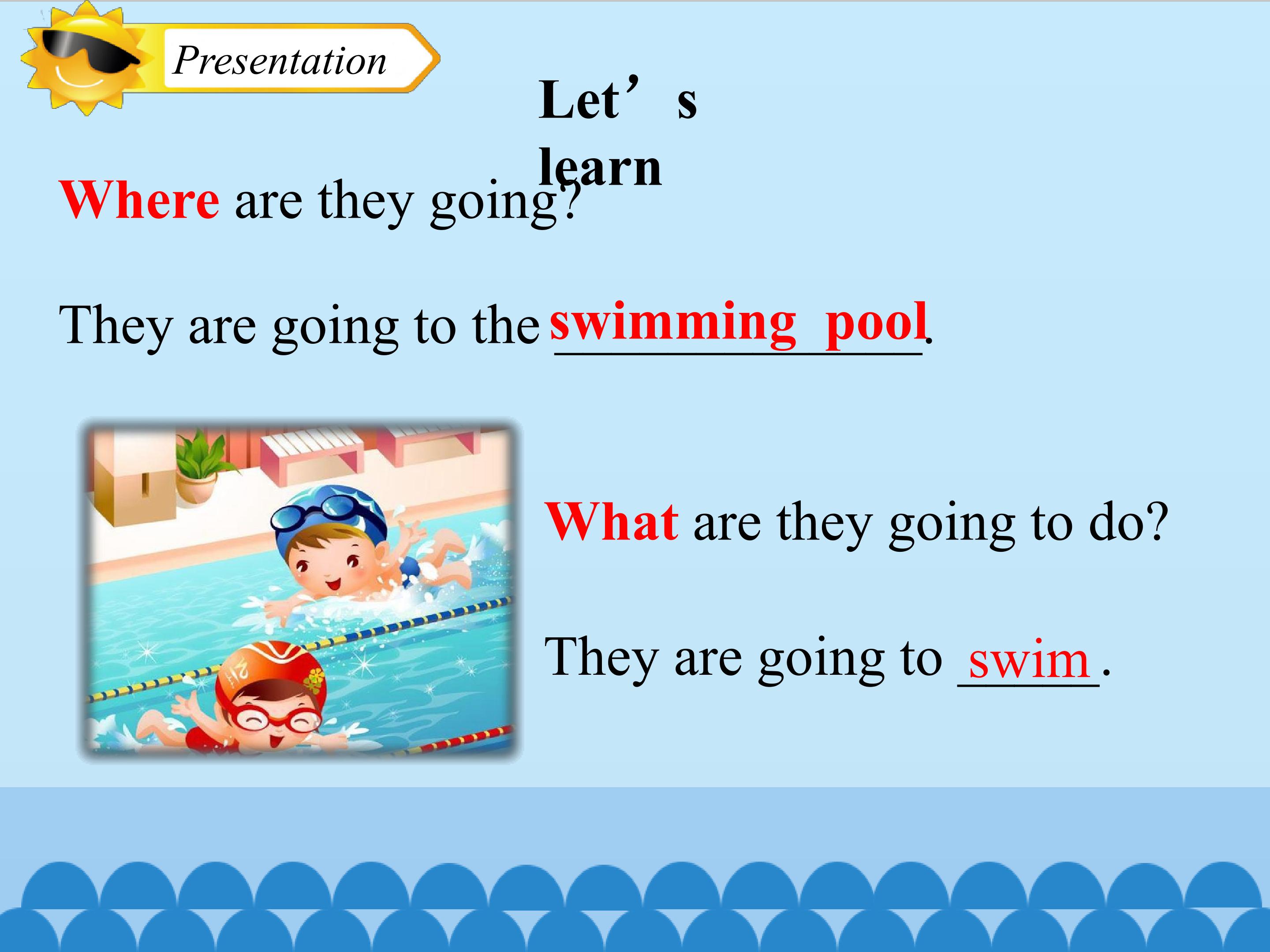 Presentation

Let's learn

Where are they going?

They are going to the swimming pool.

What are they going to do?

They are going to swim.